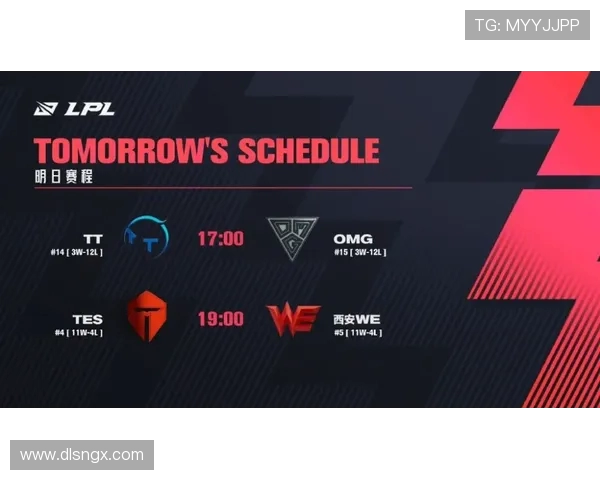 TG: MYYJJPP

LPL

TOMORROW'S SCHEDULE
明日赛程

TT
#14 [ 3W-12L ]

17:00

OMG
#15 [ 3W-12L ]

TES
#4 [ 11W-4L ]

19:00

西安WE
#5 [ 11W-4L ]

www.dlsngx.com